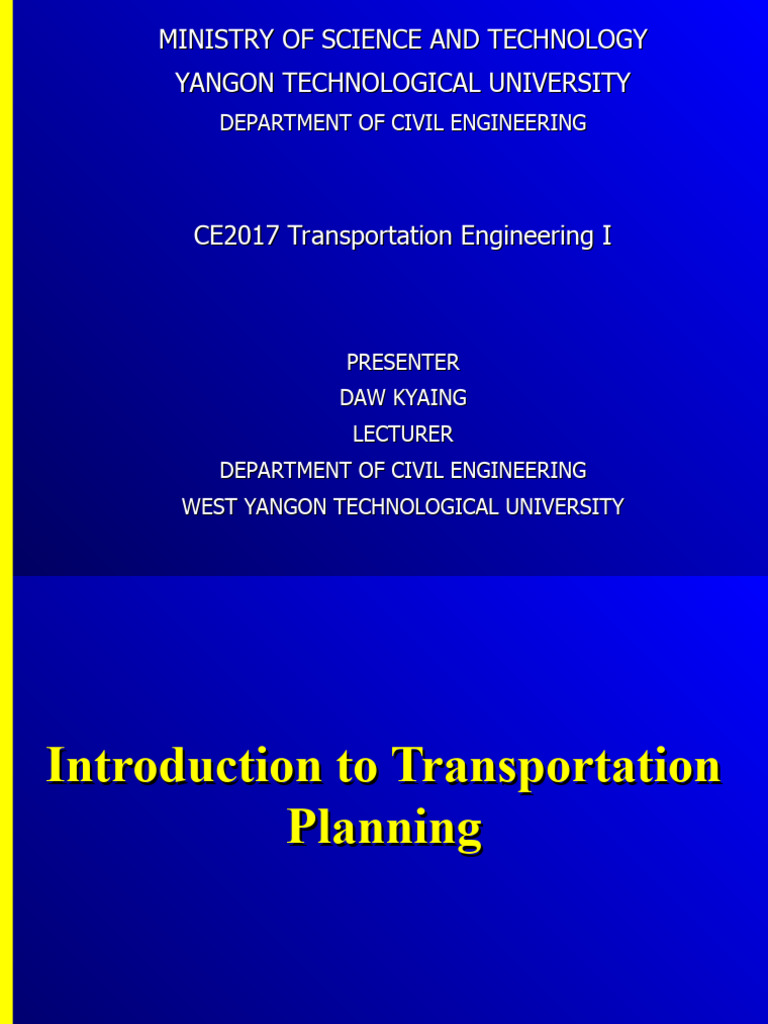 MINISTRY OF SCIENCE AND TECHNOLOGY
YANGON TECHNOLOGICAL UNIVERSITY
DEPARTMENT OF CIVIL ENGINEERING

CE2017 Transportation Engineering I

PRESENTER
DAW KYAING
LECTURER
DEPARTMENT OF CIVIL ENGINEERING
WEST YANGON TECHNOLOGICAL UNIVERSITY

Introduction to Transportation Planning